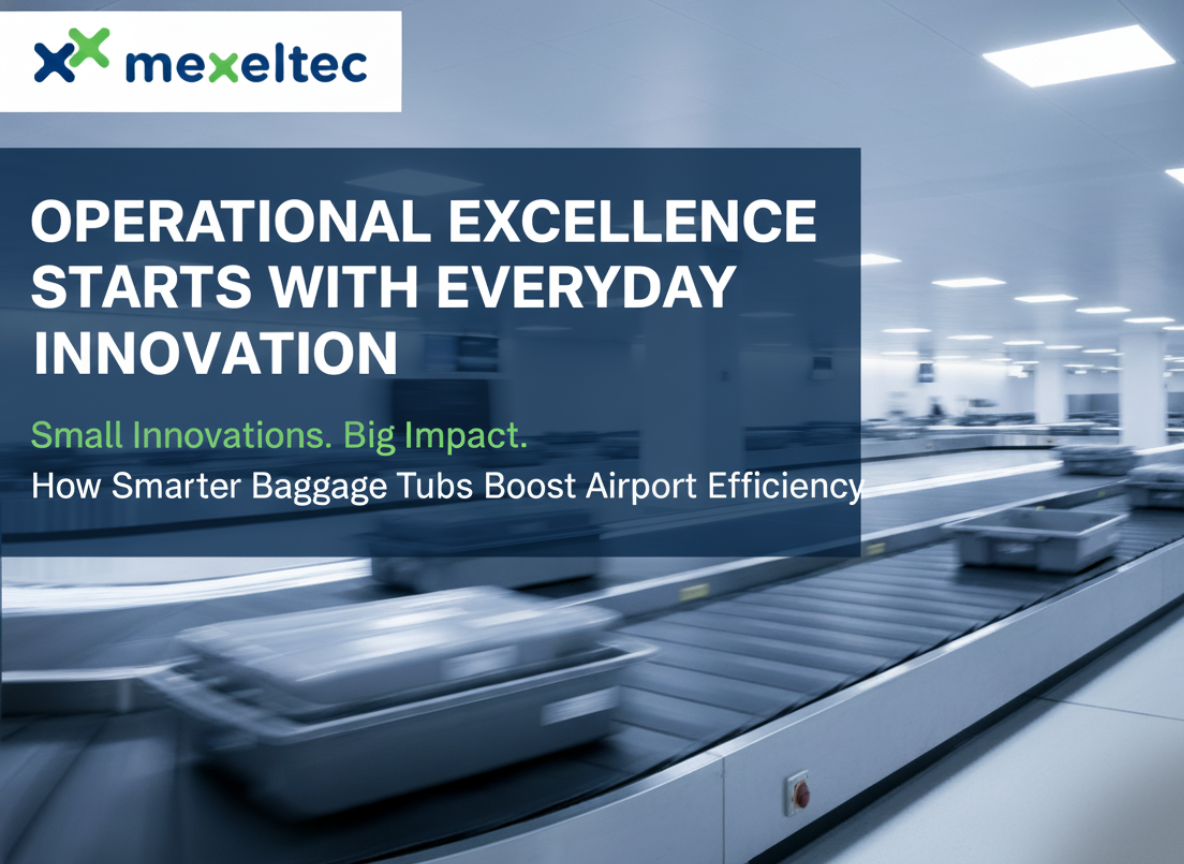 mexeltec

OPERATIONAL EXCELLENCE STARTS WITH EVERYDAY INNOVATION

Small Innovations. Big Impact.
How Smarter Baggage Tubs Boost Airport Efficiency